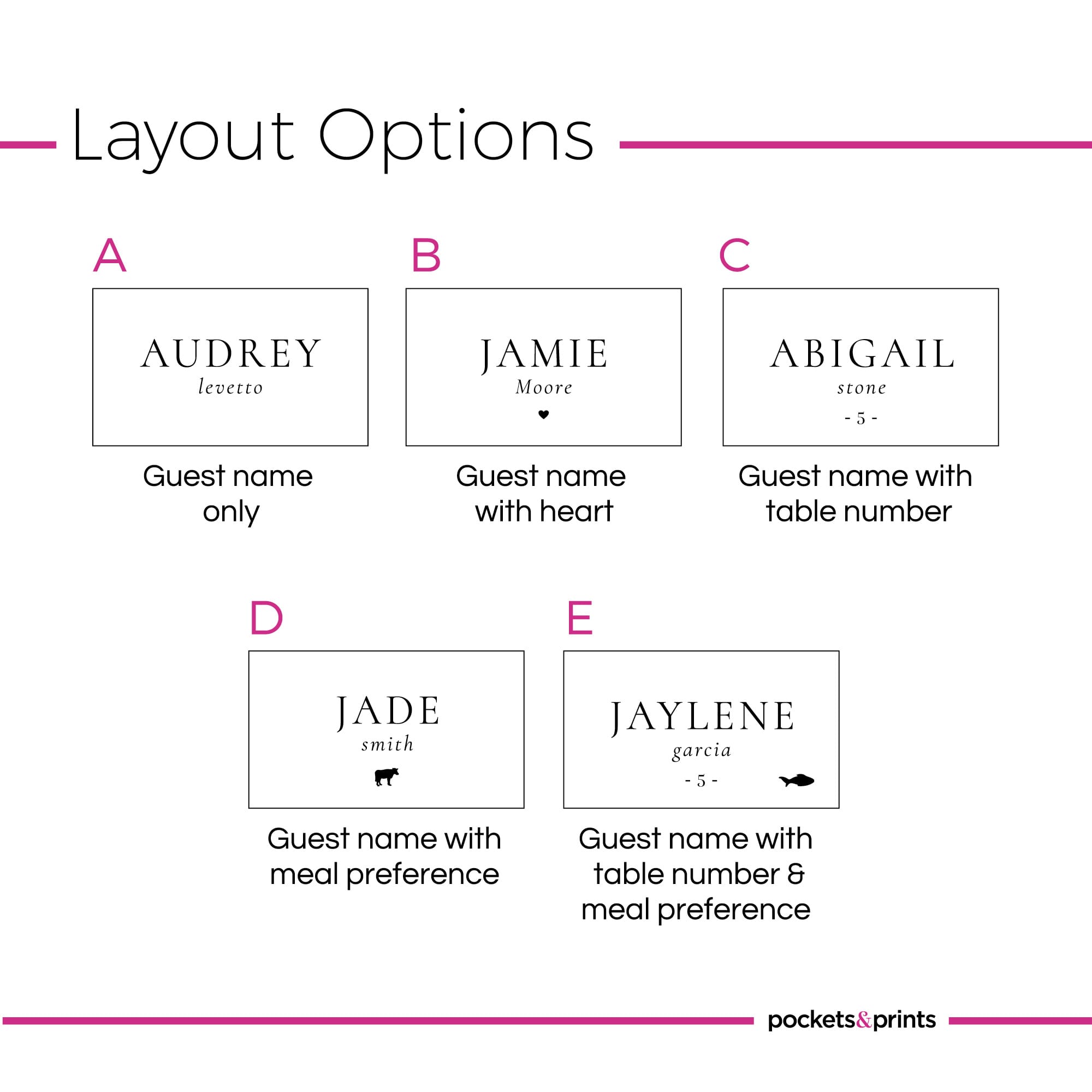 Layout Options

A

AUDREY
levetto

Guest name only

B

JAMIE
Moore

Guest name with heart

C

ABIGAIL
stone
- 5 -

Guest name with table number

D

JADE
smith

Guest name with meal preference

E

JAYLENE
garcia
- 5 -

Guest name with table number & meal preference

pockets&prints